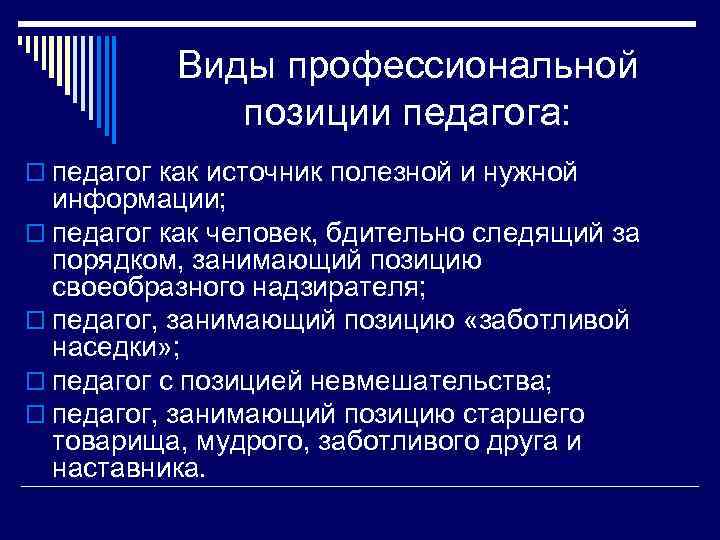 Виды профессиональной позиции педагога:

□ педагог как источник полезной и нужной информации;
□ педагог как человек, бдительно следящий за порядком, занимающий позицию своеобразного надзирателя;
□ педагог, занимающий позицию «заботливой наседки»;
□ педагог с позицией невмешательства;
□ педагог, занимающий позицию старшего товарища, мудрого, заботливого друга и наставника.